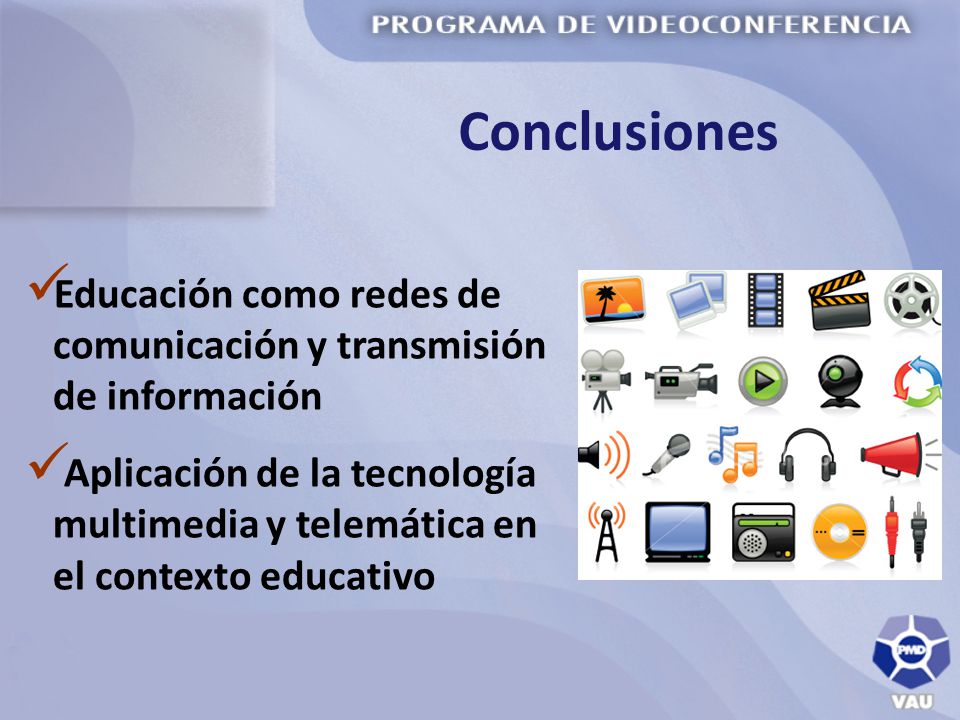 PROGRAMA DE VIDEOCONFERENCIA

Conclusiones

✓Educación como redes de comunicación y transmisión de información

✓Aplicación de la tecnología multimedia y telemática en el contexto educativo

PMD

VAU